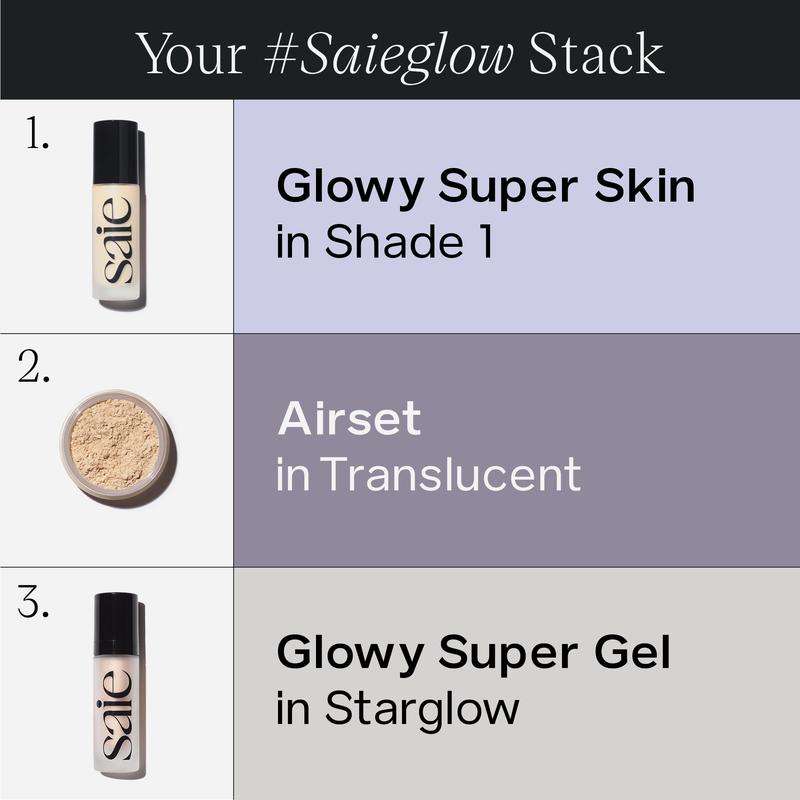 Your #Saieglow Stack

1.

saie

Glowy Super Skin
in Shade 1

2.

Airset
in Translucent

3.

saie

Glowy Super Gel
in Starglow